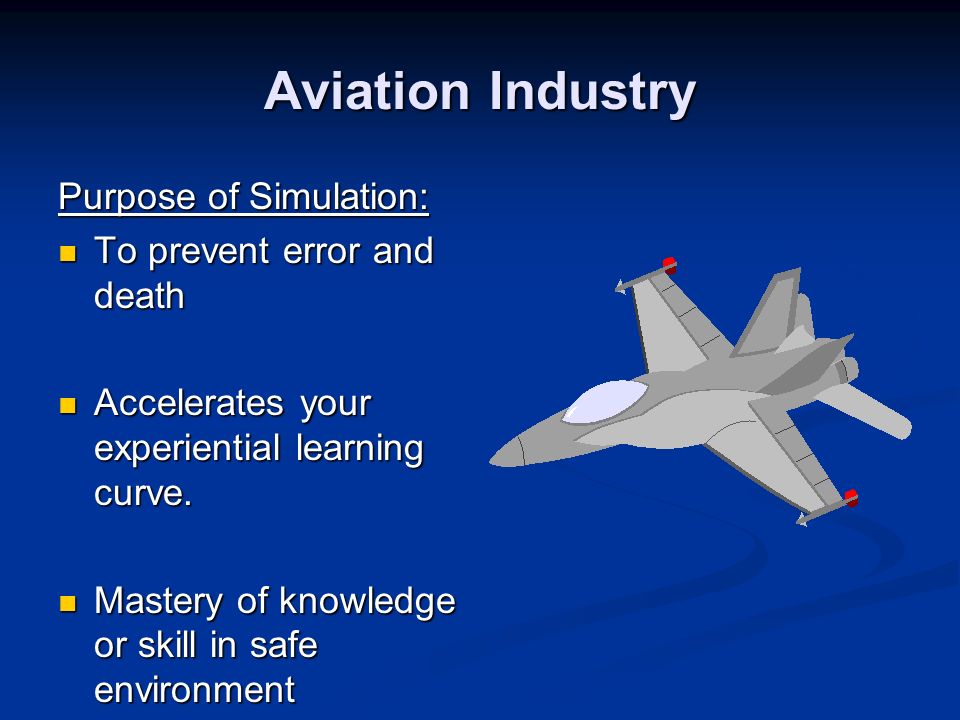 Aviation Industry

Purpose of Simulation:

- To prevent error and death

- Accelerates your experiential learning curve.

- Mastery of knowledge or skill in safe environment